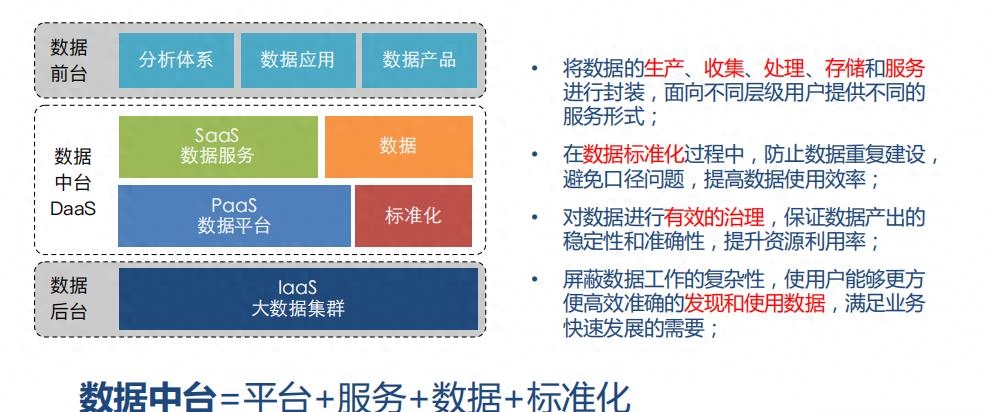 数据前台

分析体系

数据应用

数据产品

数据中台 DaaS

SaaS 数据服务

数据

PaaS 数据平台

标准化

数据后台

IaaS 大数据集群

• 将数据的生产、收集、处理、存储和服务进行封装，面向不同层级用户提供不同的服务形式；

• 在数据标准化过程中，防止数据重复建设，避免口径问题，提高数据使用效率；

• 对数据进行有效的治理，保证数据产出的稳定性和准确性，提升资源利用率；

• 屏蔽数据工作的复杂性，使用户能够更方便高效准确的发现和使用数据，满足业务快速发展的需要；

数据中台=平台+服务+数据+标准化